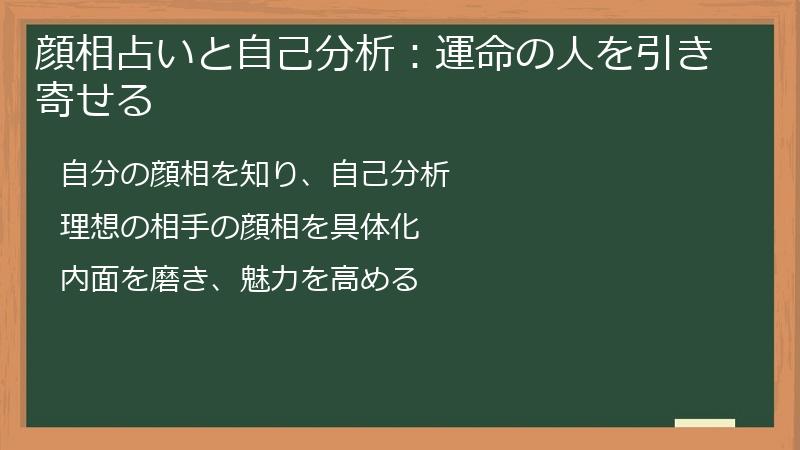 顔相占いと自己分析：運命の人を引き寄せる

自分の顔相を知り、自己分析

理想の相手の顔相を具体化

内面を磨き、魅力を高める